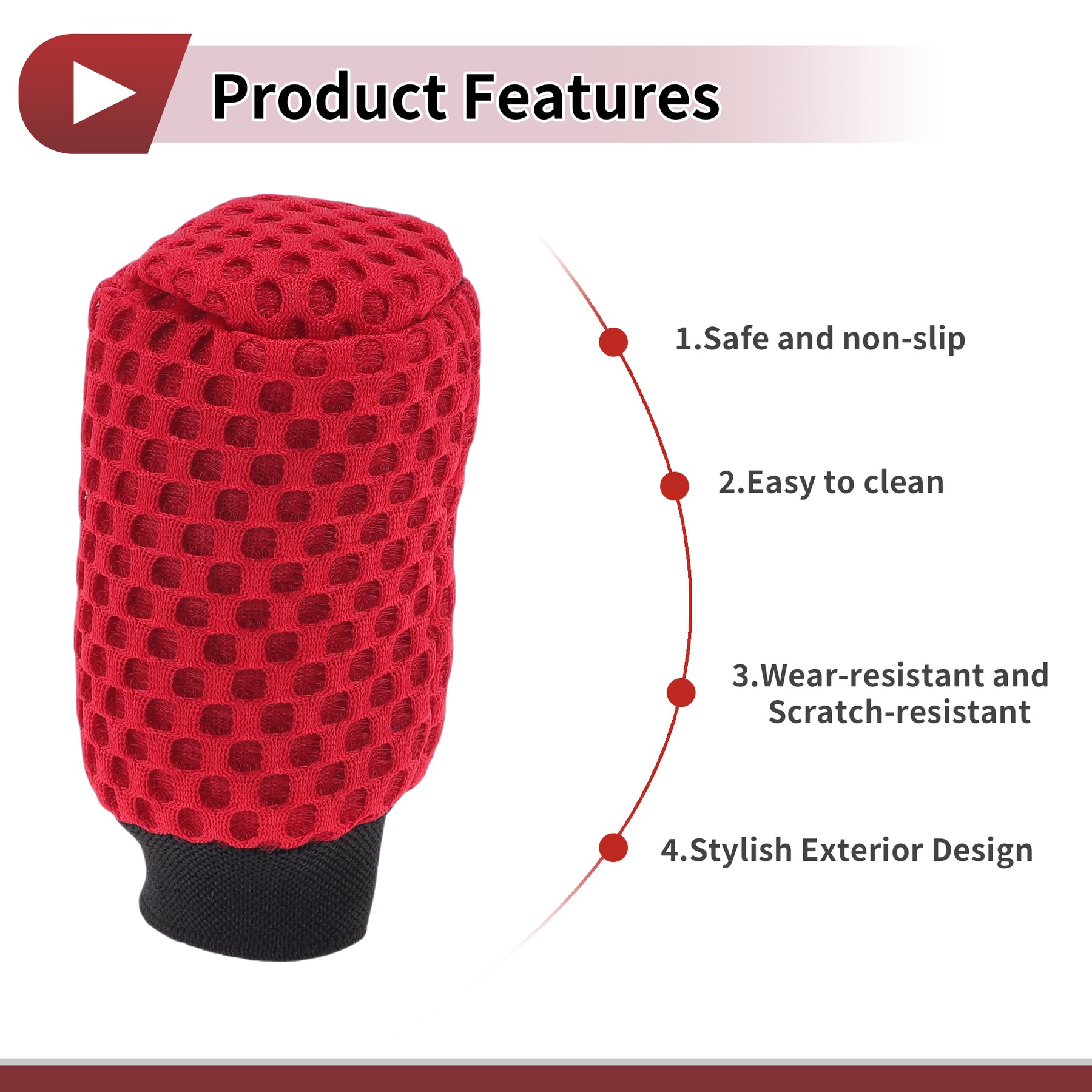 Product Features

1.Safe and non-slip

2.Easy to clean

3.Wear-resistant and Scratch-resistant

4.Stylish Exterior Design